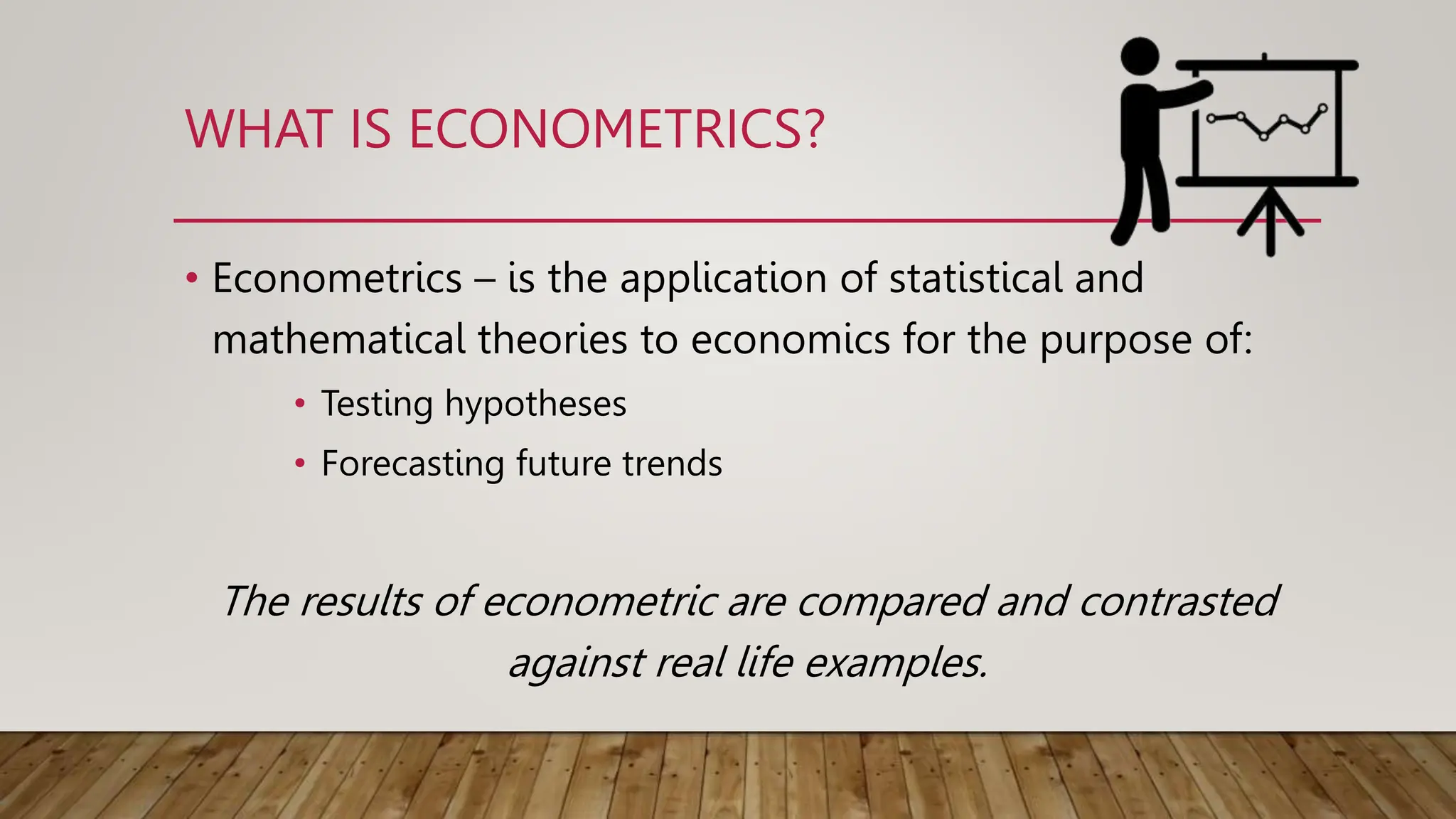 WHAT IS ECONOMETRICS?

• Econometrics – is the application of statistical and mathematical theories to economics for the purpose of:

• Testing hypotheses
• Forecasting future trends

The results of econometric are compared and contrasted against real life examples.